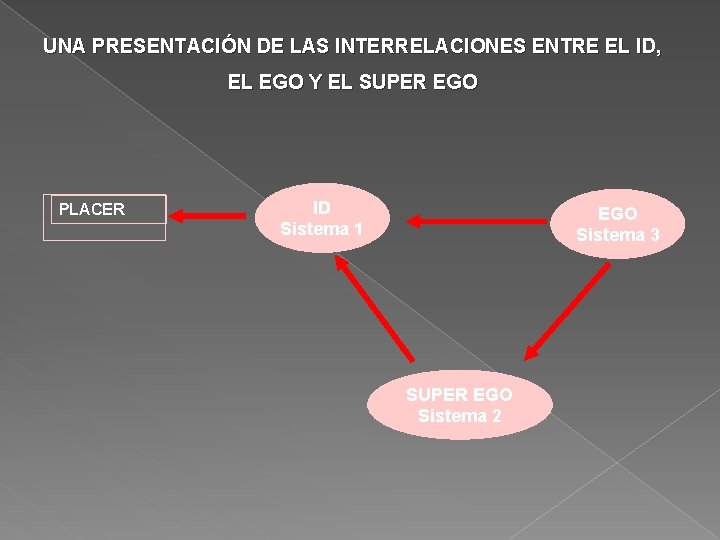 UNA PRESENTACIÓN DE LAS INTERRELACIONES ENTRE EL ID, EL EGO Y EL SUPER EGO

PLACER

ID
Sistema 1

EGO
Sistema 3

SUPER EGO
Sistema 2